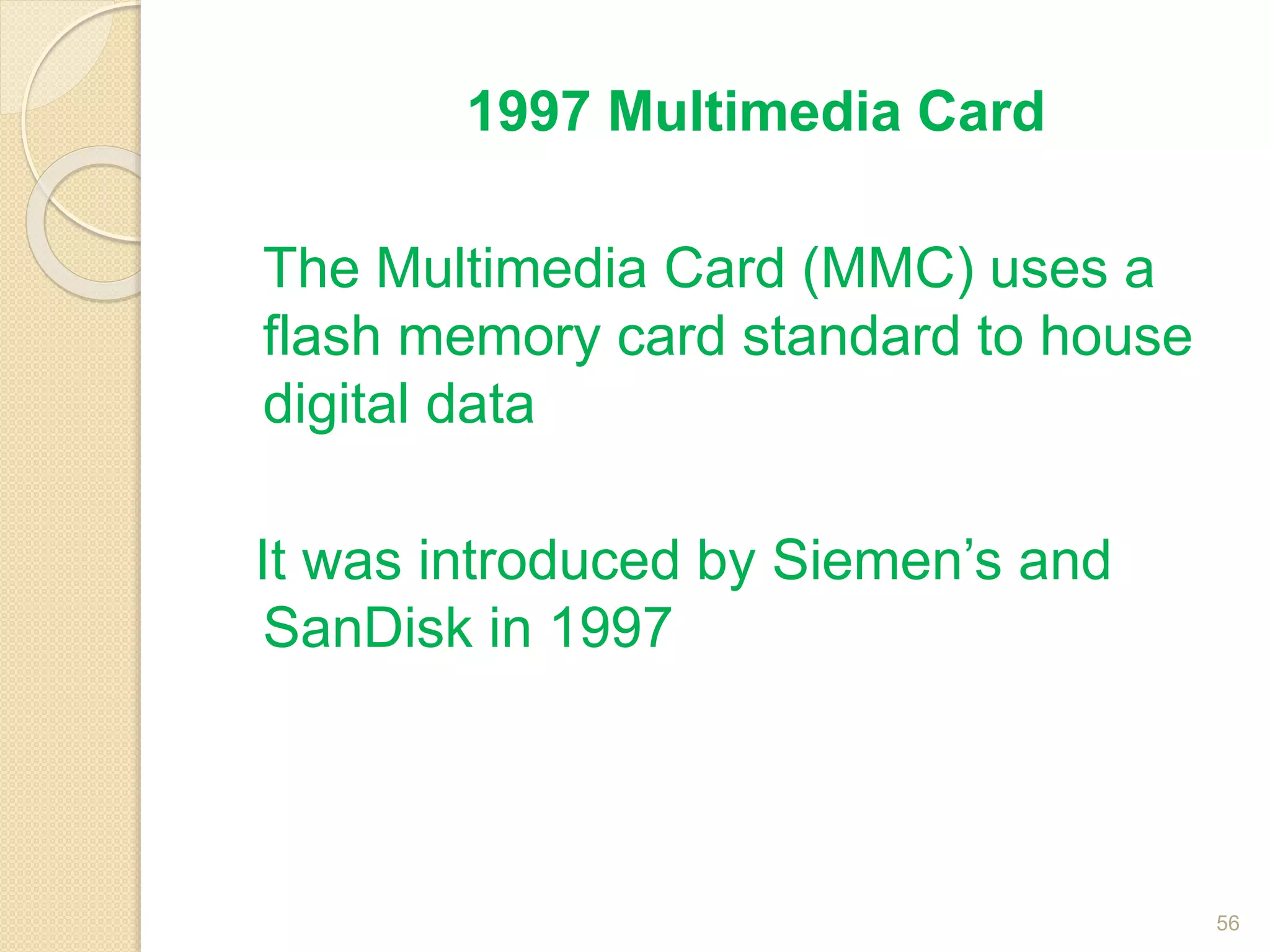 1997 Multimedia Card

The Multimedia Card (MMC) uses a flash memory card standard to house digital data

It was introduced by Siemen’s and SanDisk in 1997

56